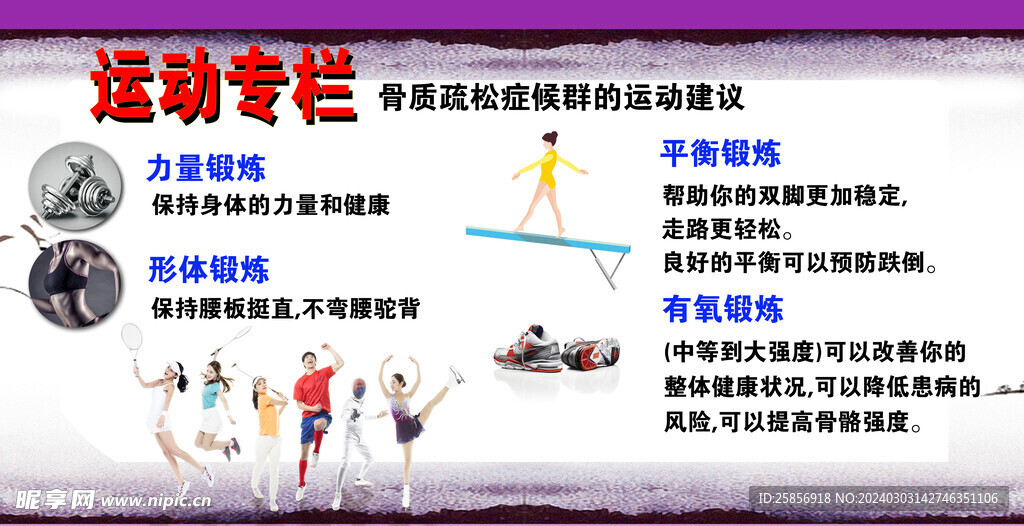 运动专栏 骨质疏松症候群的运动建议

力量锻炼
保持身体的力量和健康

形体锻炼
保持腰板挺直,不弯腰驼背

平衡锻炼
帮助你的双脚更加稳定,
走路更轻松。
良好的平衡可以预防跌倒。

有氧锻炼
(中等到大强度)可以改善你的整体健康状况,可以降低患病的风险,可以提高骨骼强度。

昵享网 www.nipic.cn
ID:25856918 NO:20240303142746351106